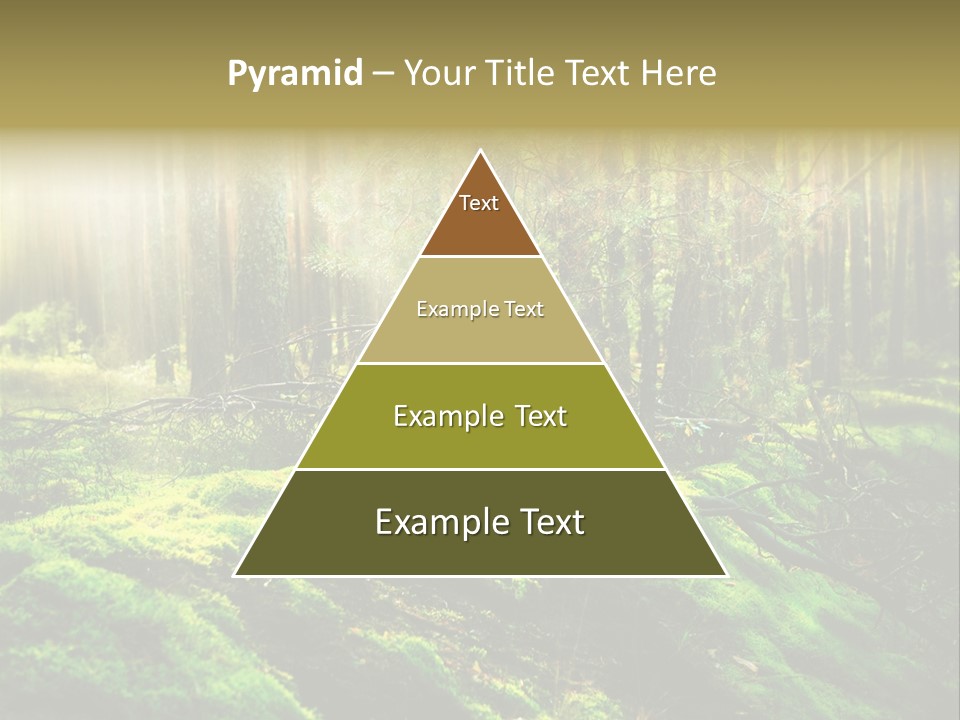 Pyramid – Your Title Text Here

Text

Example Text

Example Text

Example Text